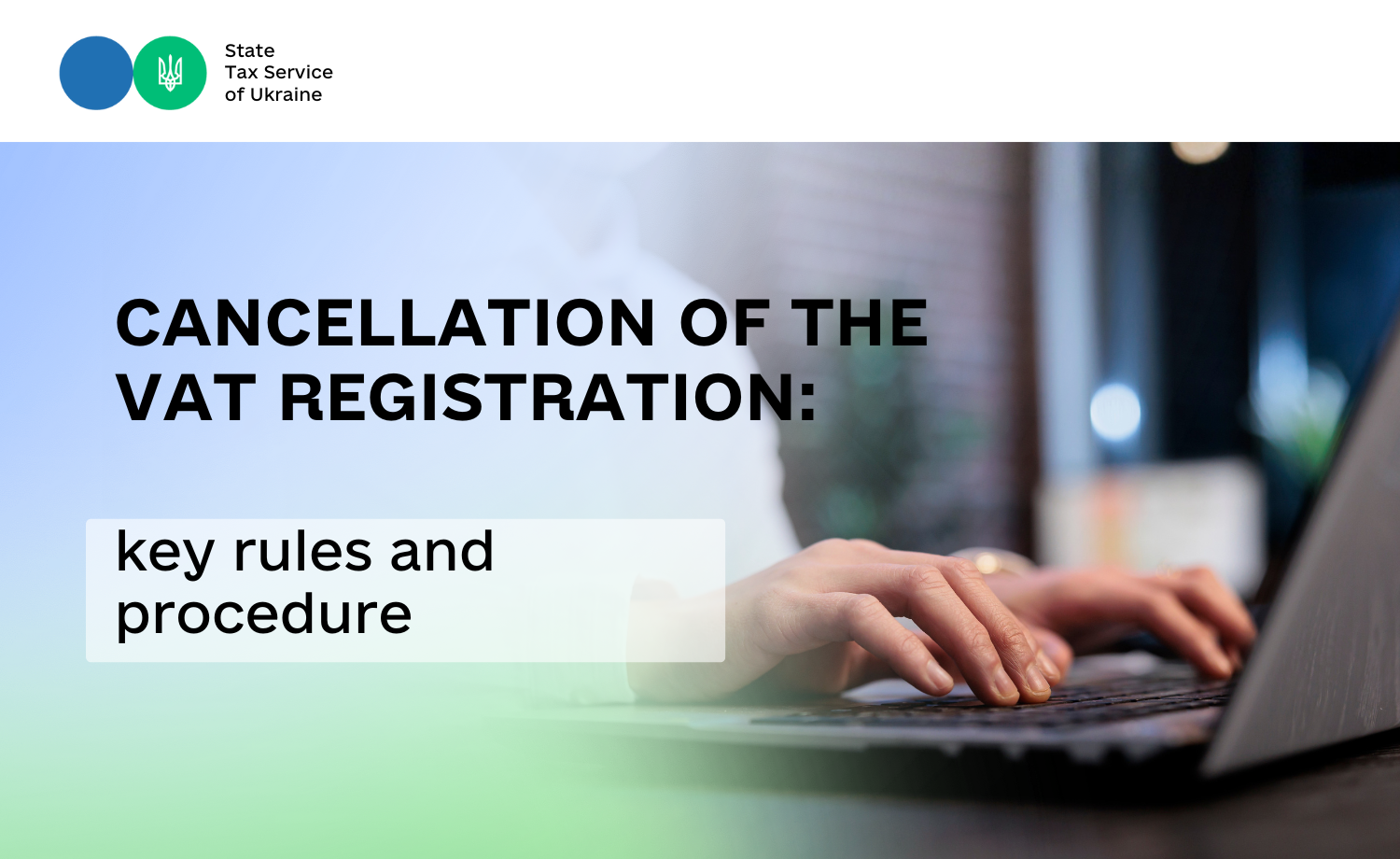 State
Tax Service
of Ukraine

CANCELLATION OF THE VAT REGISTRATION:

key rules and procedure